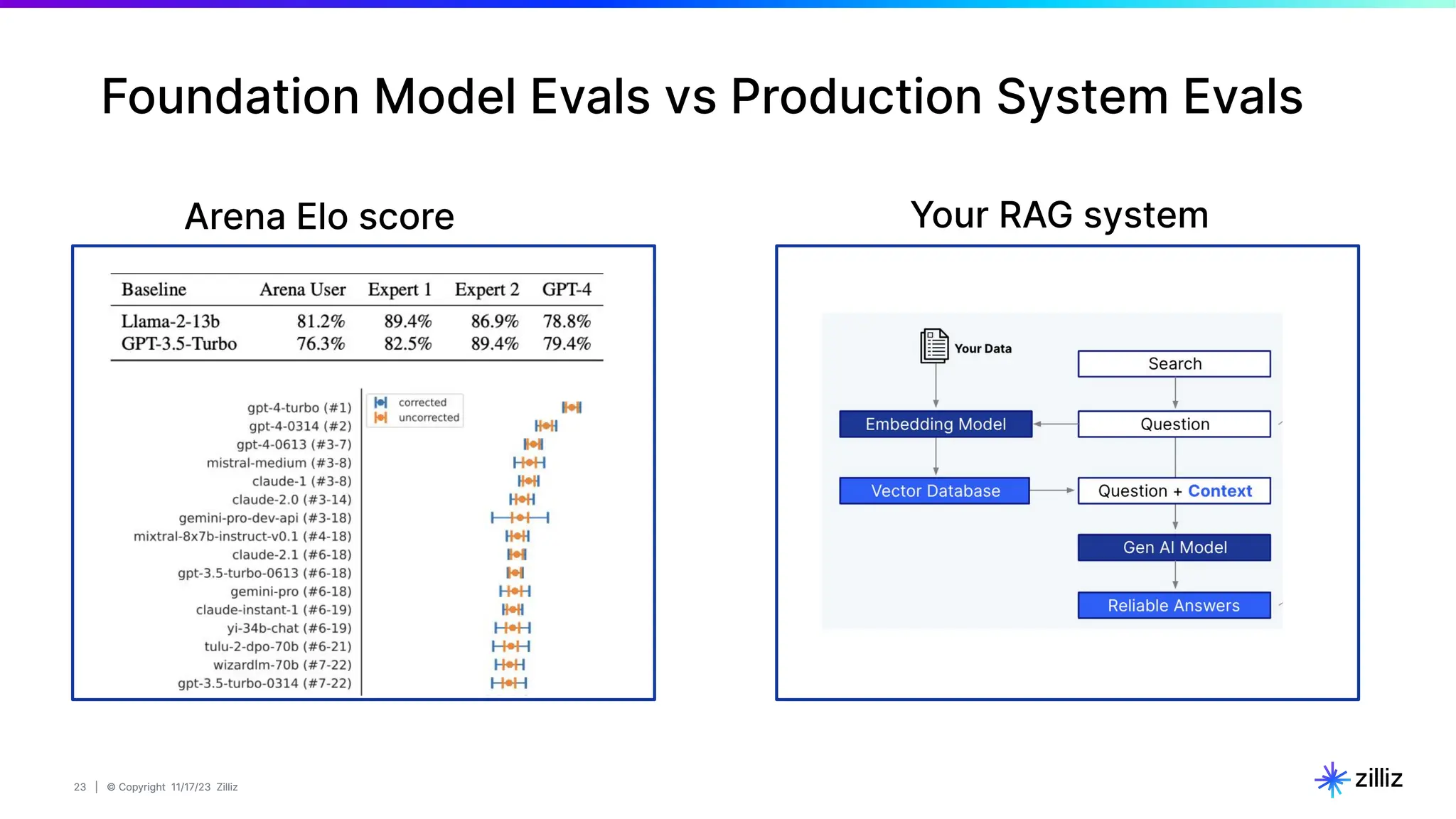 Foundation Model Evals vs Production System Evals

Arena Elo score

| Baseline | Arena User | Expert 1 | Expert 2 | GPT-4 |
|---|---|---|---|---|
| Llama-2-13b | 81.2% | 89.4% | 86.9% | 78.8% |
| GPT-3.5-Turbo | 76.3% | 82.5% | 89.4% | 79.4% |

corrected
uncorrected

gpt-4-turbo (#1)
gpt-4-0314 (#2)
gpt-4-0613 (#3-7)
mistral-medium (#3-8)
claude-1 (#3-8)
claude-2.0 (#3-14)
gemini-pro-dev-api (#3-18)
mixtral-8x7b-instruct-v0.1 (#4-18)
claude-2.1 (#6-18)
gpt-3.5-turbo-0613 (#6-18)
gemini-pro (#6-18)
claude-instant-1 (#6-19)
yi-34b-chat (#6-19)
tulu-2-dpo-70b (#6-21)
wizardlm-70b (#7-22)
gpt-3.5-turbo-0314 (#7-22)

Your RAG system

Your Data
Search
Embedding Model
Question
Vector Database
Question + Context
Gen AI Model
Reliable Answers

23 | © Copyright 11/17/23 Zilliz

zilliz